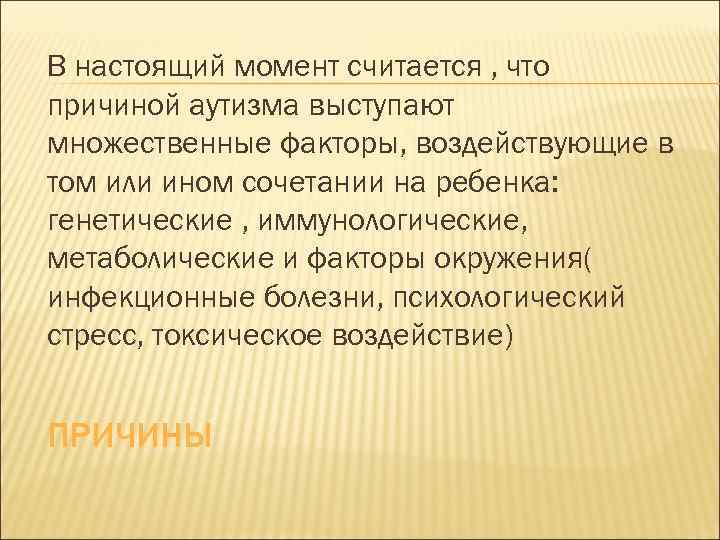 В настоящий момент считается , что причиной аутизма выступают множественные факторы, воздействующие в том или ином сочетании на ребенка: генетические , иммунологические, метаболические и факторы окружения( инфекционные болезни, психологический стресс, токсическое воздействие)

ПРИЧИНЫ